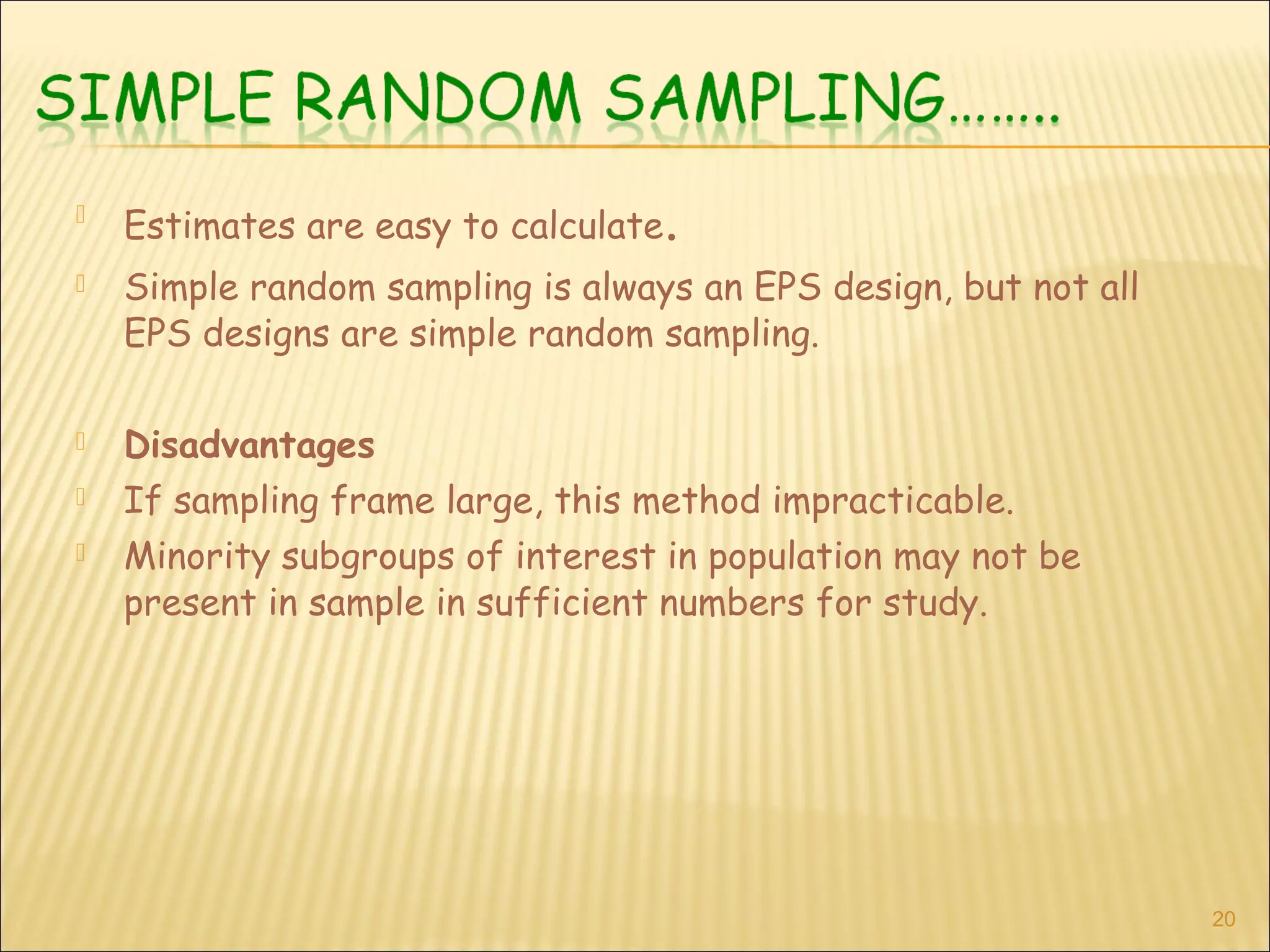 SIMPLE RANDOM SAMPLING……..

Estimates are easy to calculate.

Simple random sampling is always an EPS design, but not all EPS designs are simple random sampling.

Disadvantages

If sampling frame large, this method impracticable.

Minority subgroups of interest in population may not be present in sample in sufficient numbers for study.

20